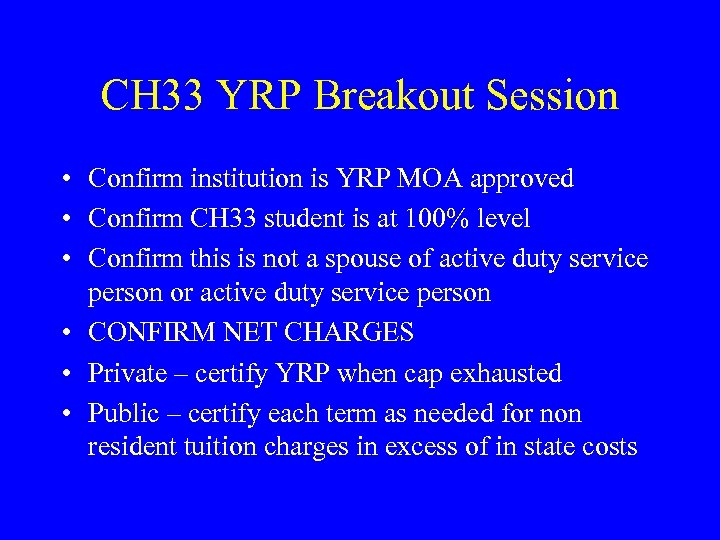 CH33 YRP Breakout Session

• Confirm institution is YRP MOA approved
• Confirm CH33 student is at 100% level
• Confirm this is not a spouse of active duty service person or active duty service person
• CONFIRM NET CHARGES
• Private – certify YRP when cap exhausted
• Public – certify each term as needed for non resident tuition charges in excess of in state costs